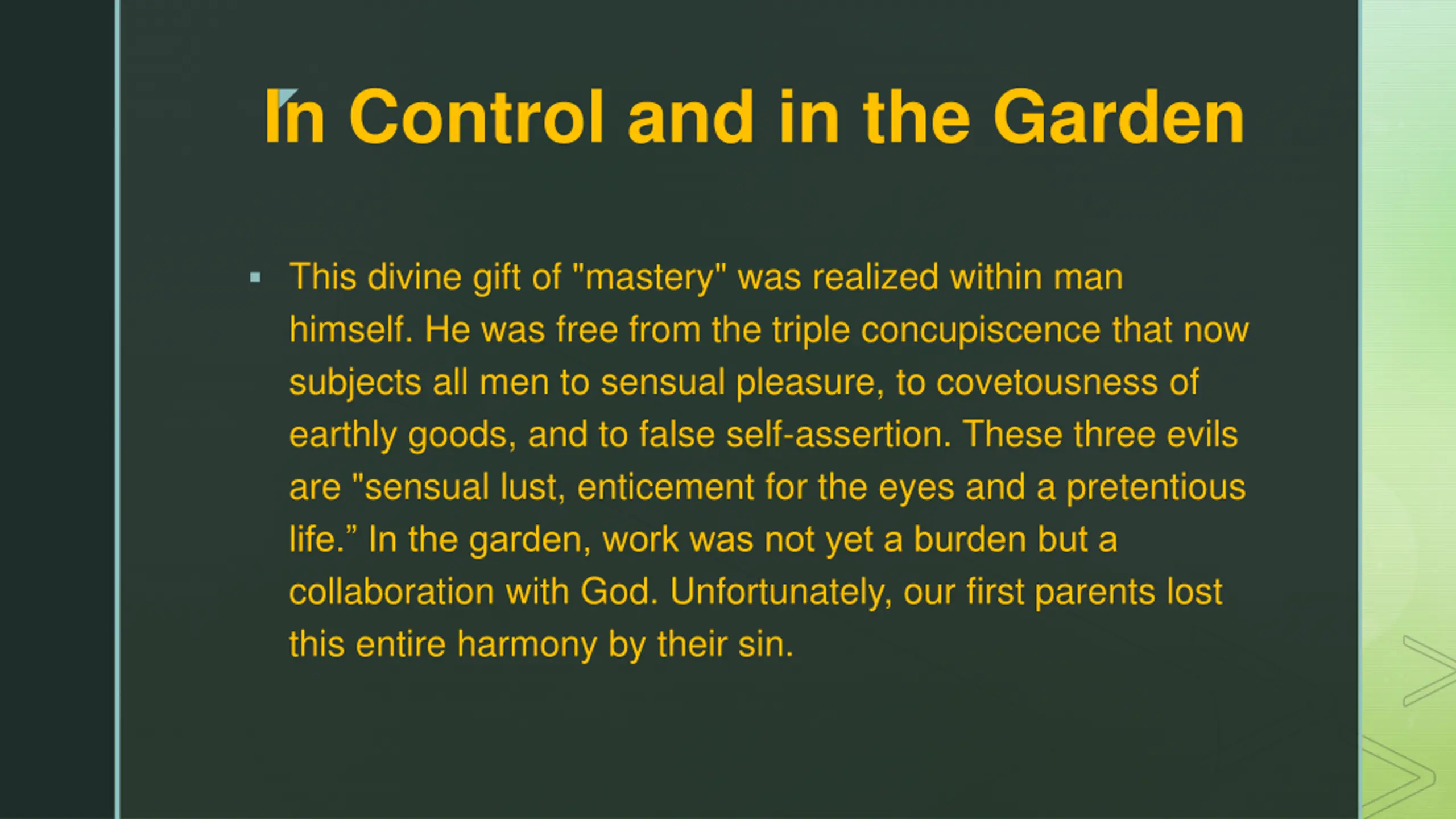 In Control and in the Garden

▪ This divine gift of "mastery" was realized within man himself. He was free from the triple concupiscence that now subjects all men to sensual pleasure, to covetousness of earthly goods, and to false self-assertion. These three evils are "sensual lust, enticement for the eyes and a pretentious life.” In the garden, work was not yet a burden but a collaboration with God. Unfortunately, our first parents lost this entire harmony by their sin.